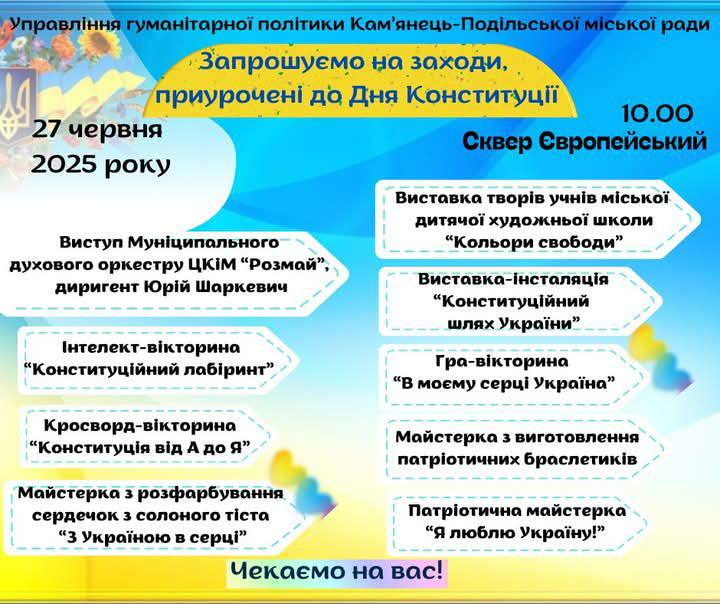 Управління гуманітарної політики Кам'янець-Подільської міської ради

Запрошуємо на заходи, приурочені до Дня Конституції

27 червня 2025 року

10.00
Сквер Європейський

Виступ Муніципального духового оркестру ЦКіМ "Розмай", диригент Юрій Шаркевич

Інтелект-вікторина "Конституційний лабіринт"

Кросворд-вікторина "Конституція від А до Я"

Майстерка з розфарбування сердечок з солоного тіста "З Україною в серці"

Виставка творів учнів міської дитячої художньої школи "Кольори свободи"

Виставка-інсталяція "Конституційний шлях України"

Гра-вікторина "В моєму серці Україна"

Майстерка з виготовлення патріотичних браслетиків

Патріотична майстерка "Я люблю Україну!"

Чекаємо на вас!